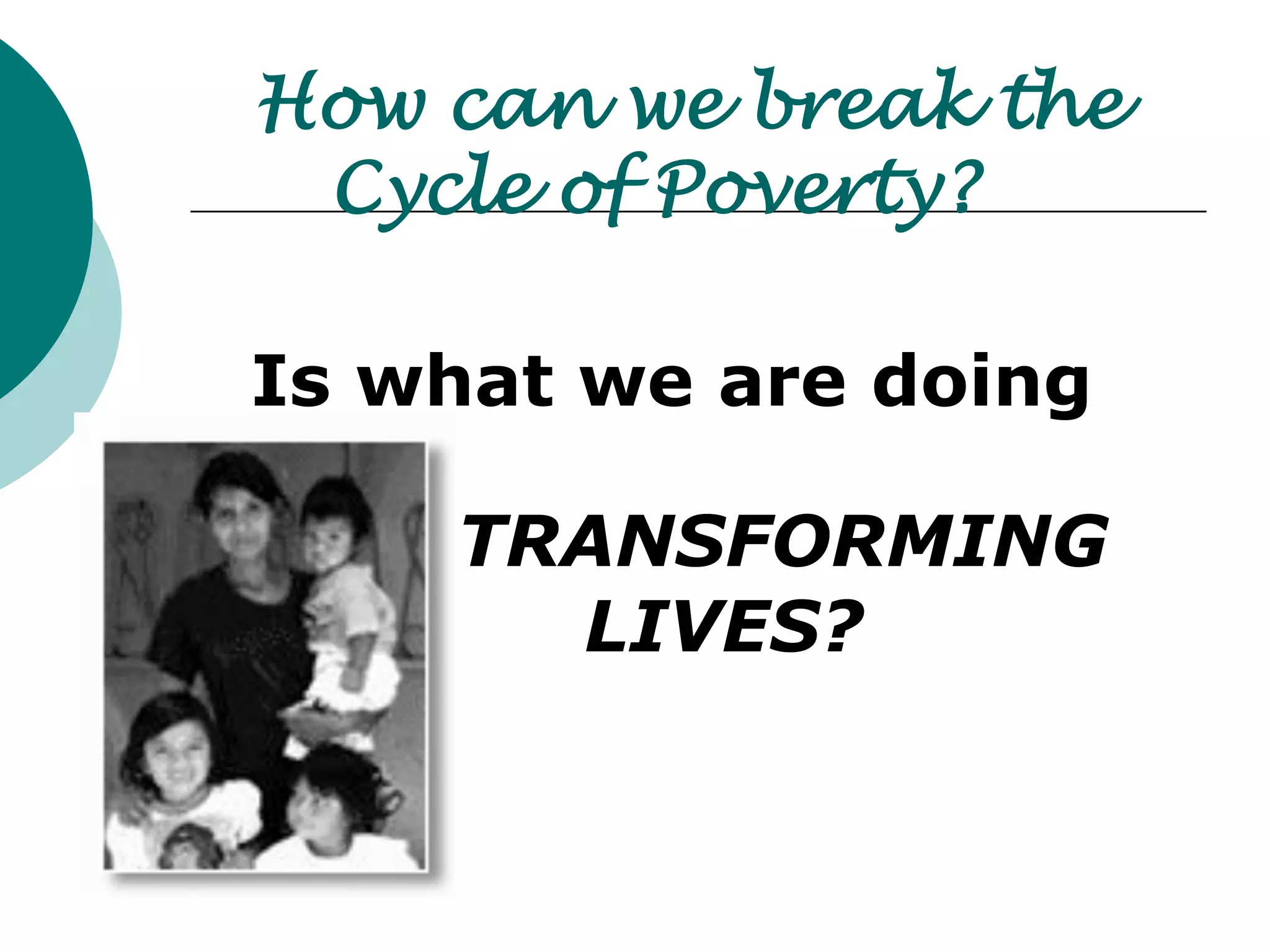 How can we break the Cycle of Poverty?

Is what we are doing

TRANSFORMING LIVES?